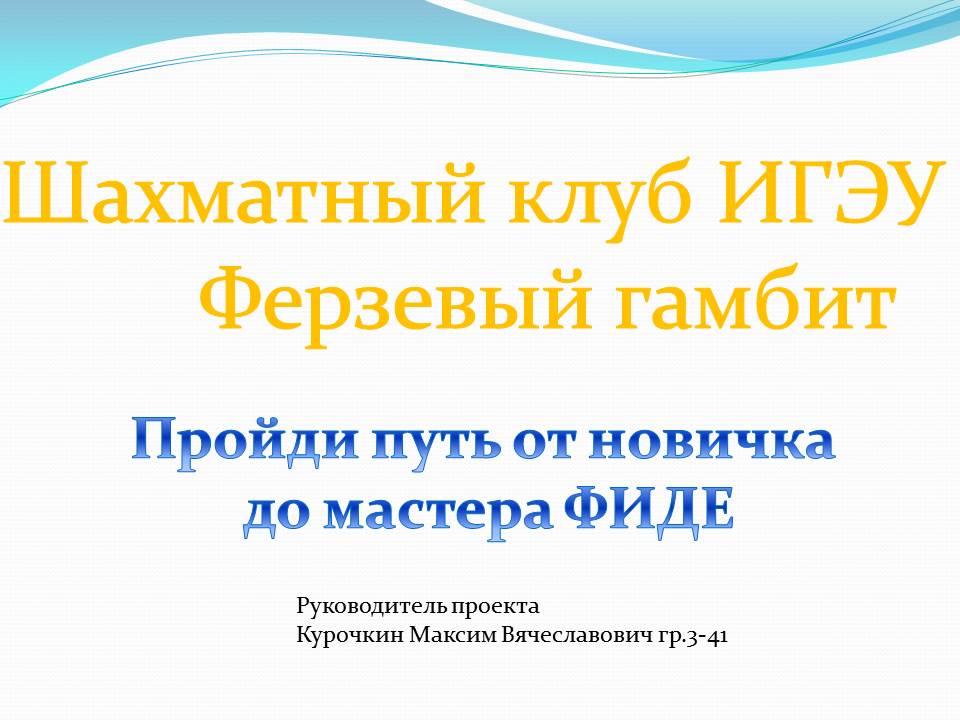 Шахматный клуб ИГЭУ
Ферзевый гамбит

Пройди путь от новичка до мастера ФИДЕ

Руководитель проекта
Курочкин Максим Вячеславович гр.3-41